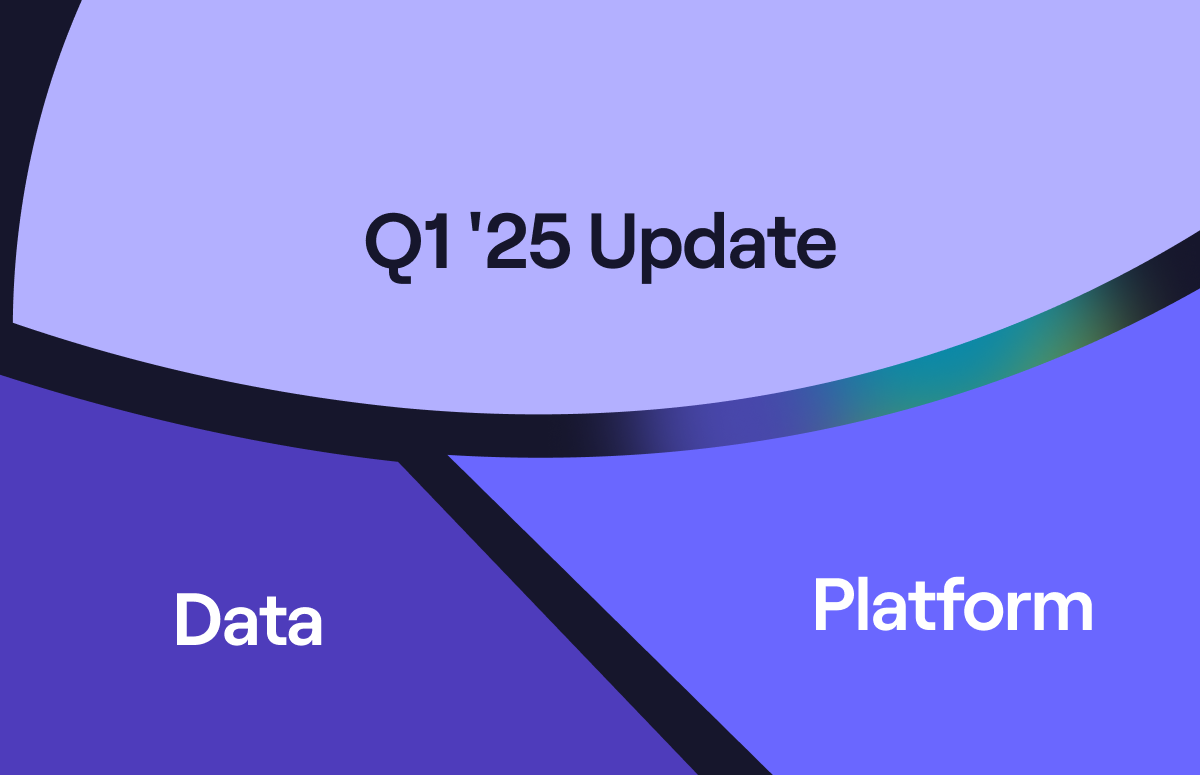 Q1 '25 Update

Data

Platform